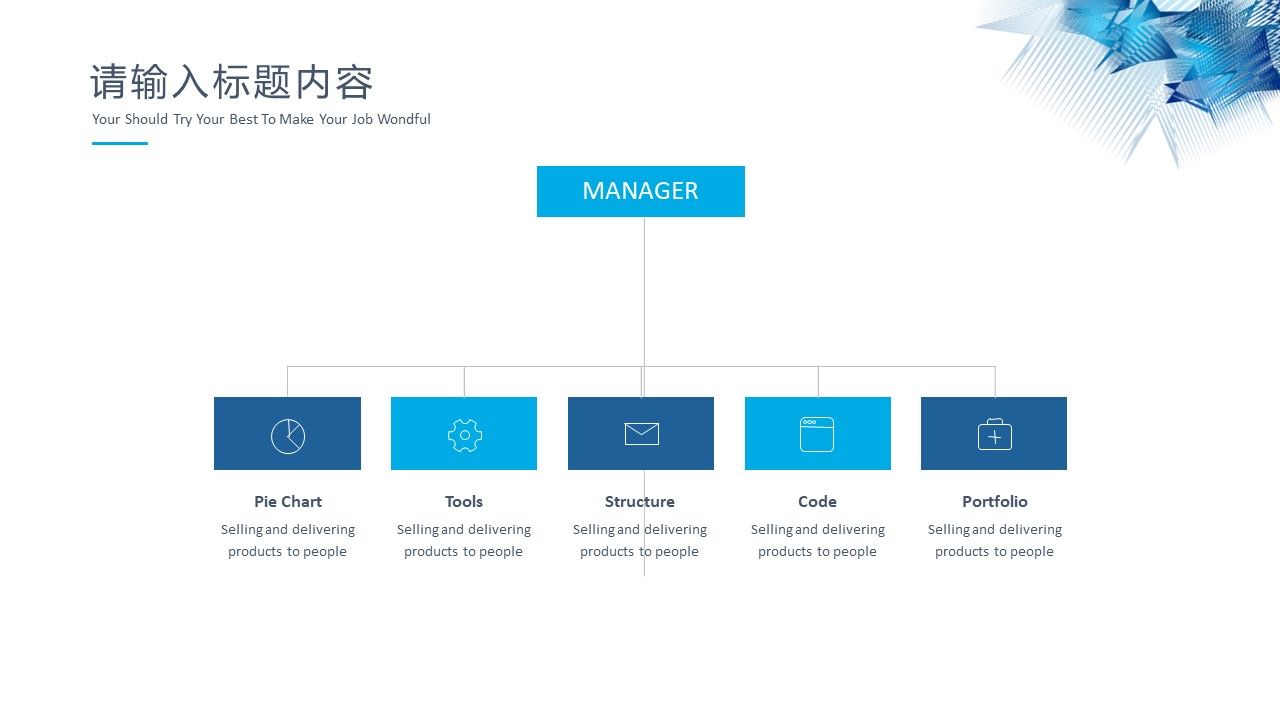 请输入标题内容

Your Should Try Your Best To Make Your Job Wondful

MANAGER

Pie Chart

Selling and delivering products to people

Tools

Selling and delivering products to people

Structure

Selling and delivering products to people

Code

Selling and delivering products to people

Portfolio

Selling and delivering products to people